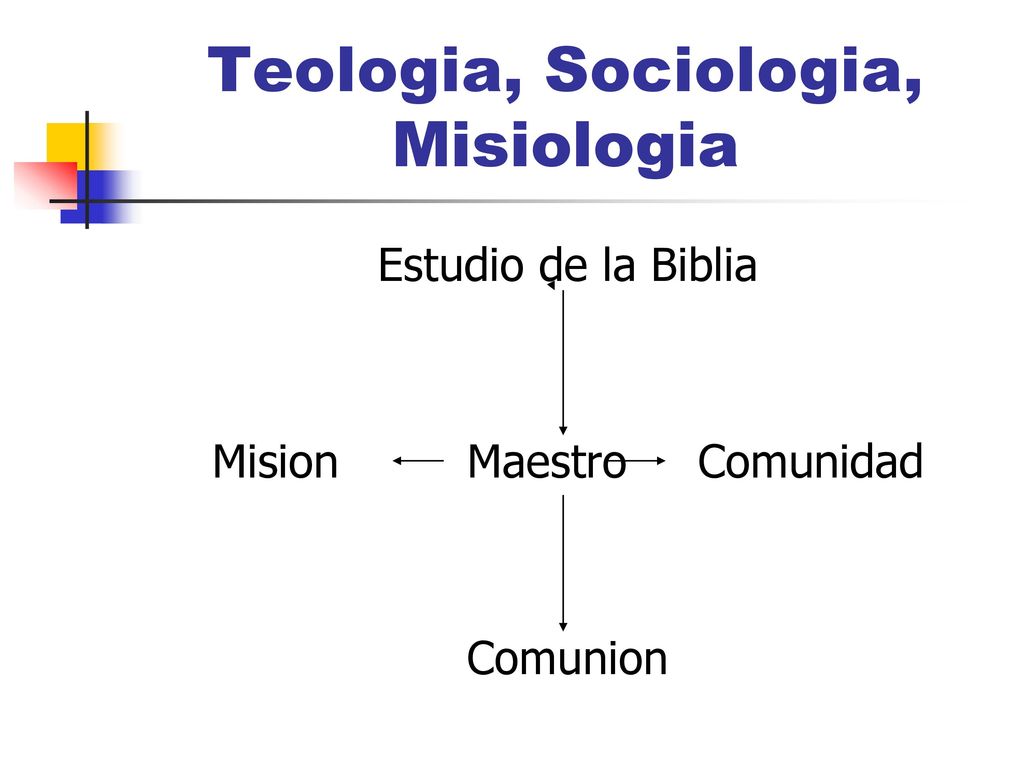 Teologia, Sociologia, Misiologia

Estudio de la Biblia

Mision Maestro Comunidad

Comunion